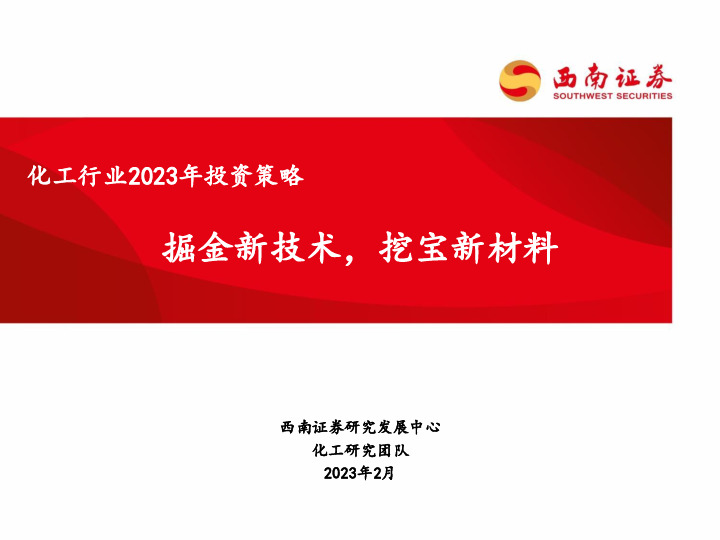 西南证券
SOUTHWEST SECURITIES

化工行业2023年投资策略

掘金新技术，挖宝新材料

西南证券研究发展中心
化工研究团队
2023年2月